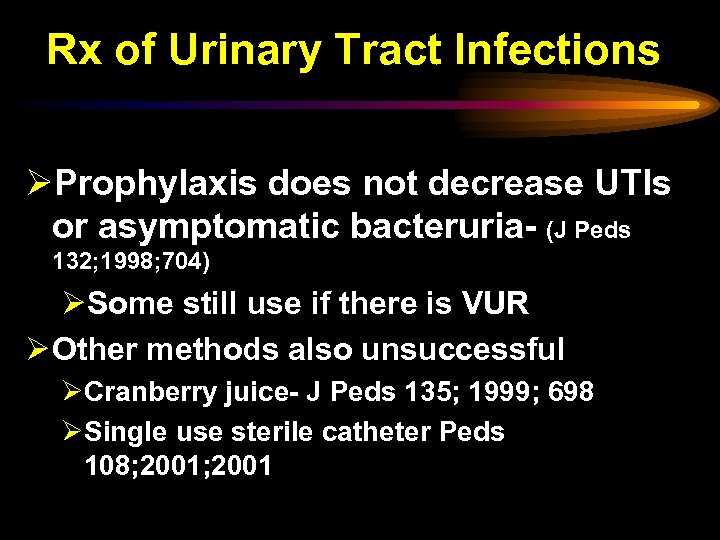 Rx of Urinary Tract Infections

➢Prophylaxis does not decrease UTIs or asymptomatic bacteruria- (J Peds 132;1998;704)

➢Some still use if there is VUR

➢Other methods also unsuccessful

➢Cranberry juice- J Peds 135; 1999; 698

➢Single use sterile catheter Peds 108;2001;2001